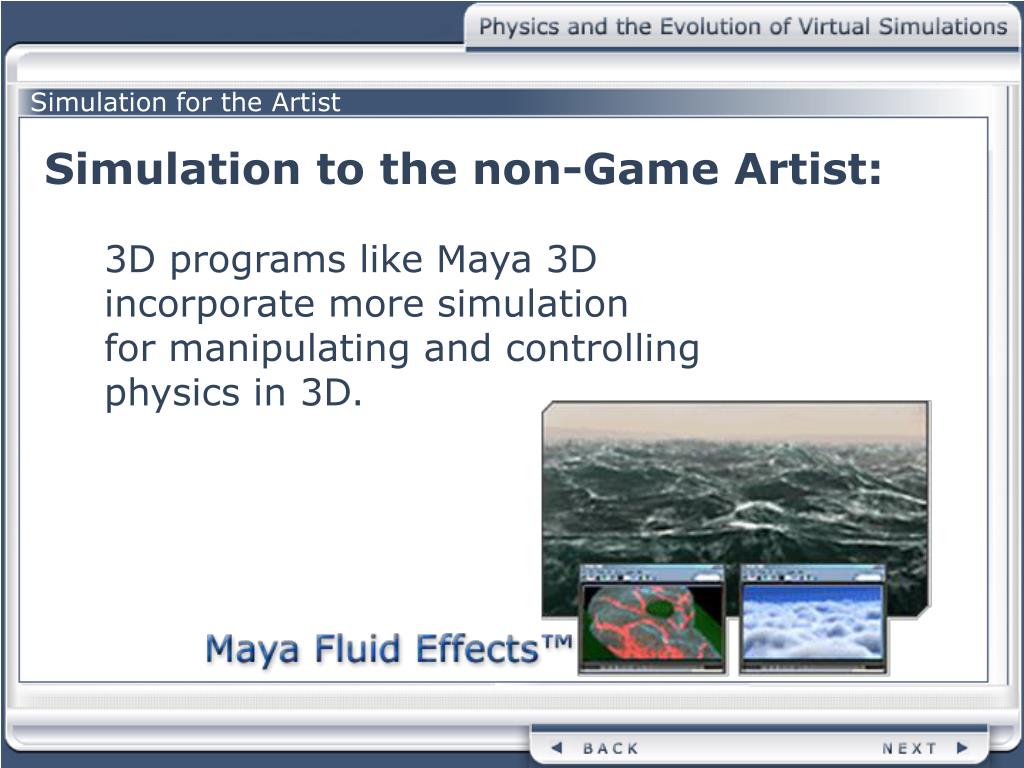 Physics and the Evolution of Virtual Simulations

Simulation for the Artist

Simulation to the non-Game Artist:

3D programs like Maya 3D incorporate more simulation for manipulating and controlling physics in 3D.

Maya Fluid Effects™

BACK

NEXT